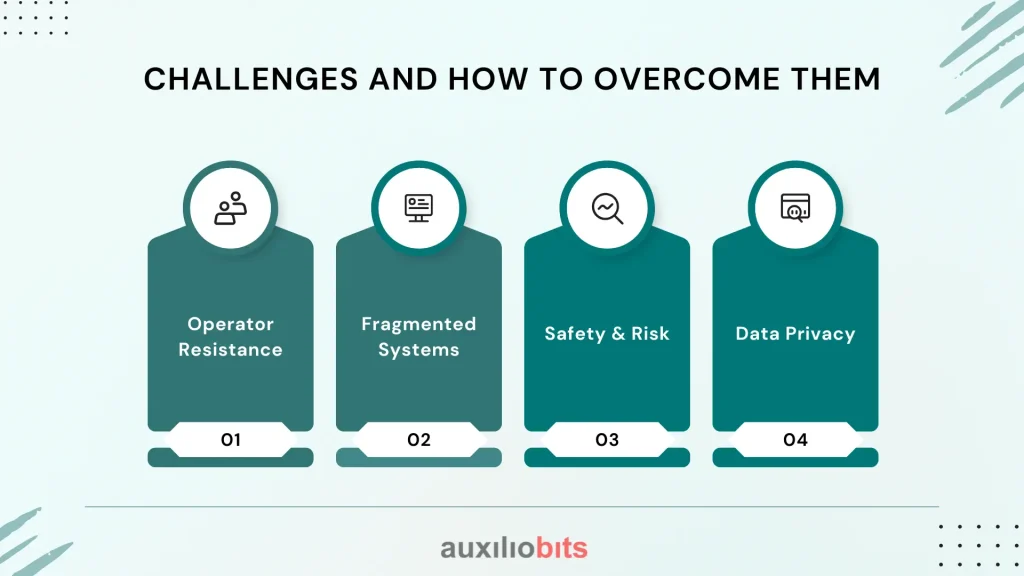 CHALLENGES AND HOW TO OVERCOME THEM

Operator Resistance

01

Fragmented Systems

02

Safety & Risk

03

Data Privacy

04

auxiliobits